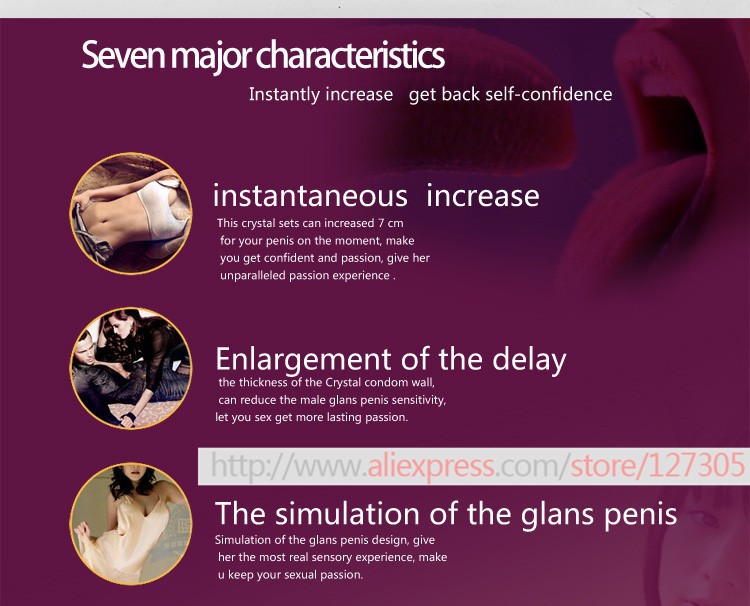 Seven major characteristics

Instantly increase   get back self-confidence

instantaneous  increase

This crystal sets can increased 7 cm for your penis on the moment, make you get confident and passion, give her unparalleled passion experience .

Enlargement of the delay

the thickness of the Crystal condom wall, can reduce the male glans penis sensitivity, let you sex get more lasting passion.

http://www.aliexpress.com/store/127305

The simulation of the glans penis

Simulation of the glans penis design, give her the most real sensory experience, make u keep your sexual passion.